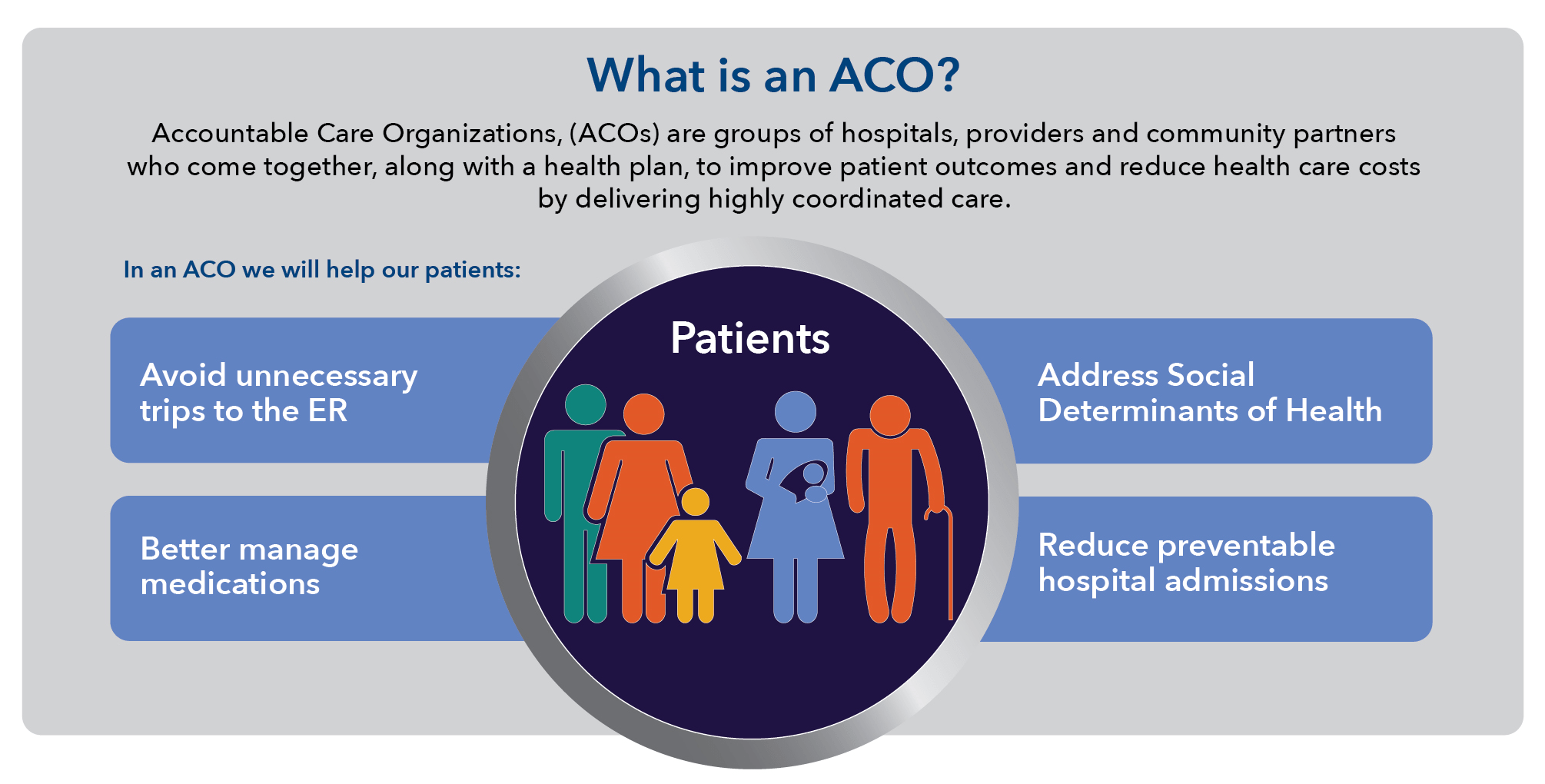 What is an ACO?

Accountable Care Organizations, (ACOs) are groups of hospitals, providers and community partners who come together, along with a health plan, to improve patient outcomes and reduce health care costs by delivering highly coordinated care.

In an ACO we will help our patients:

Avoid unnecessary trips to the ER

Better manage medications

Patients

Address Social Determinants of Health

Reduce preventable hospital admissions